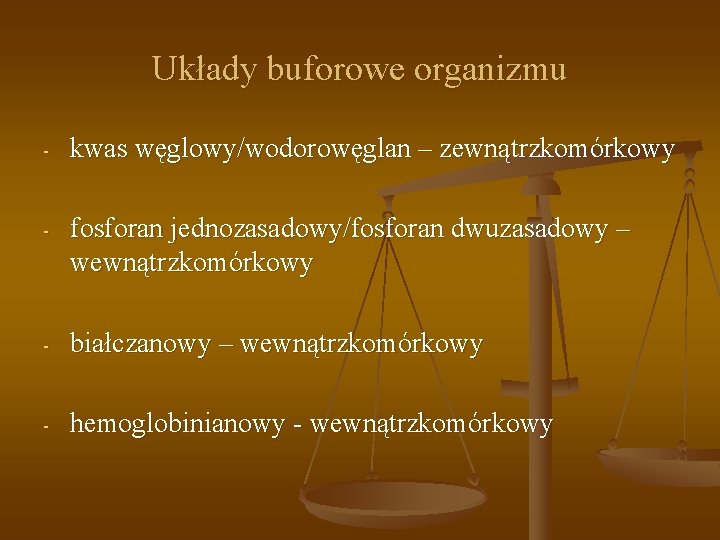 Układy buforowe organizmu

- kwas węglowy/wodorowęglan – zewnątrzkomórkowy

- fosforan jednozasadowy/fosforan dwuzasadowy – wewnątrzkomórkowy

- białczanowy – wewnątrzkomórkowy

- hemoglobinianowy - wewnątrzkomórkowy